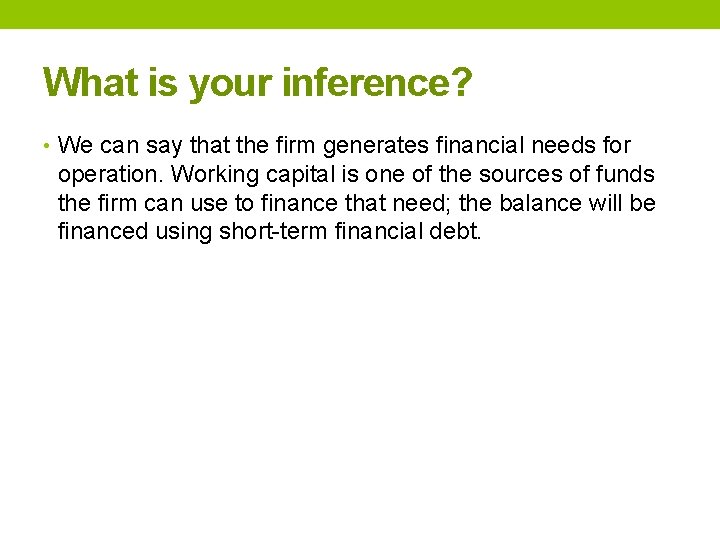 What is your inference?

• We can say that the firm generates financial needs for operation. Working capital is one of the sources of funds the firm can use to finance that need; the balance will be financed using short-term financial debt.